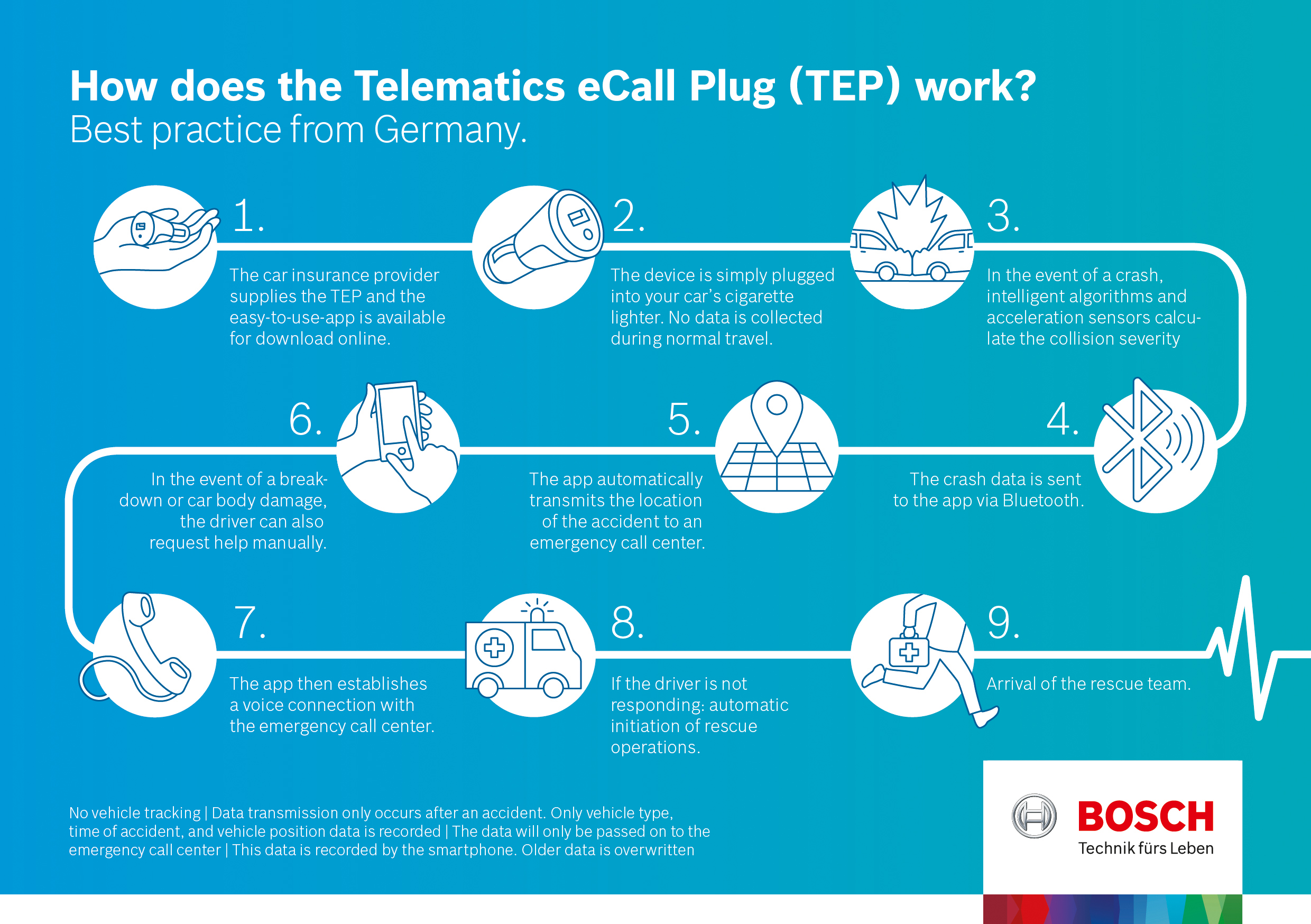 How does the Telematics eCall Plug (TEP) work?
Best practice from Germany.

1.
The car insurance provider supplies the TEP and the easy-to-use-app is available for download online.

2.
The device is simply plugged into your car's cigarette lighter. No data is collected during normal travel.

3.
In the event of a crash, intelligent algorithms and acceleration sensors calculate the collision severity

4.
The crash data is sent to the app via Bluetooth.

5.
The app automatically transmits the location of the accident to an emergency call center.

6.
In the event of a breakdown or car body damage, the driver can also request help manually.

7.
The app then establishes a voice connection with the emergency call center.

8.
If the driver is not responding: automatic initiation of rescue operations.

9.
Arrival of the rescue team.

No vehicle tracking | Data transmission only occurs after an accident. Only vehicle type, time of accident, and vehicle position data is recorded | The data will only be passed on to the emergency call center | This data is recorded by the smartphone. Older data is overwritten

BOSCH
Technik fürs Leben